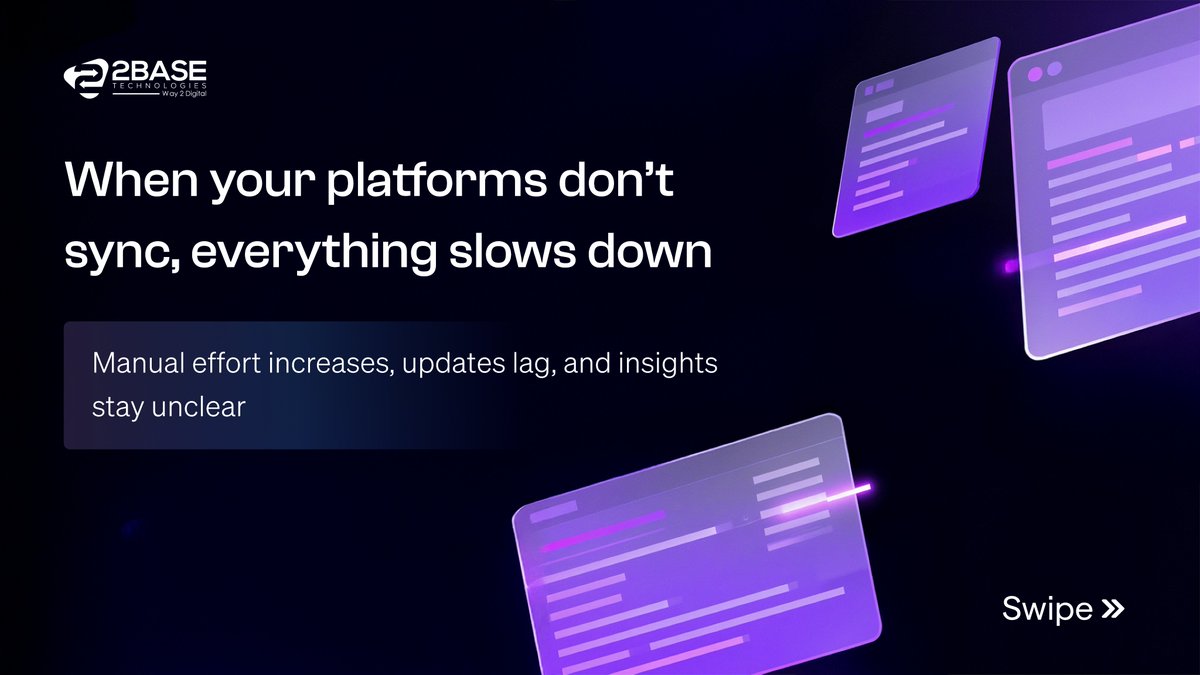 2BASE
TECHNOLOGIES
Way 2 Digital

When your platforms don't sync, everything slows down

Manual effort increases, updates lag, and insights stay unclear

Swipe »